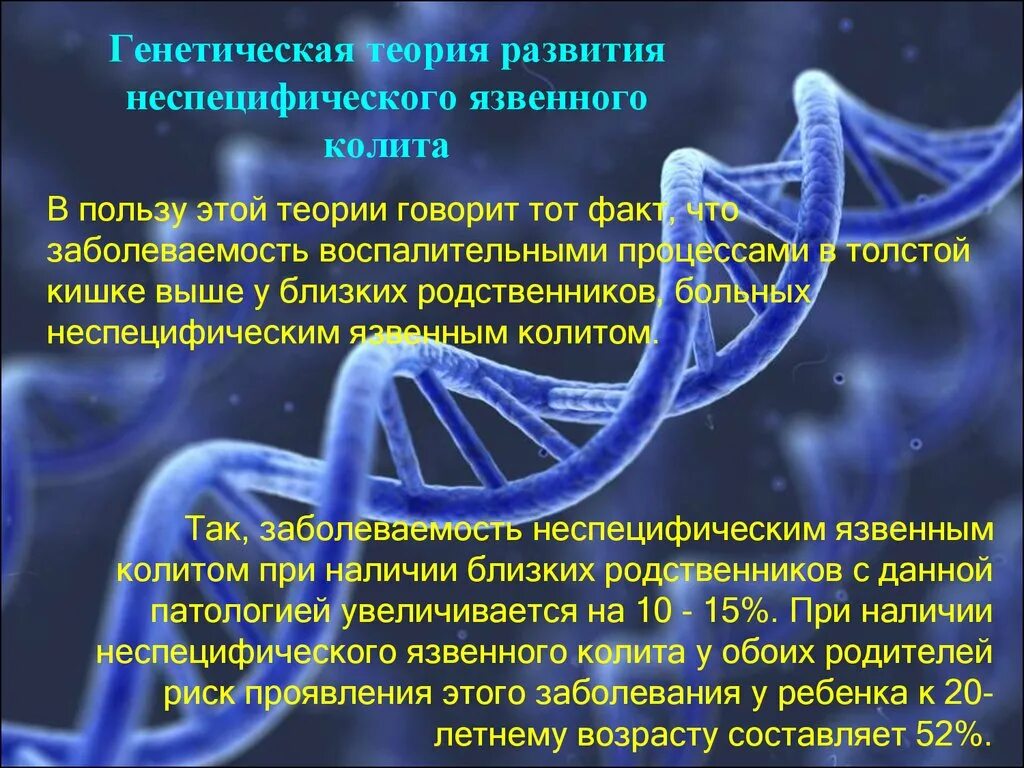 Генетическая теория развития неспецифического язвенного колита

В пользу этой теории говорит тот факт, что заболеваемость воспалительными процессами в толстой кишке выше у близких родственников, больных неспецифическим язвенным колитом.

Так, заболеваемость неспецифическим язвенным колитом при наличии близких родственников с данной патологией увеличивается на 10 - 15%. При наличии неспецифического язвенного колита у обоих родителей риск проявления этого заболевания у ребенка к 20-летнему возрасту составляет 52%.